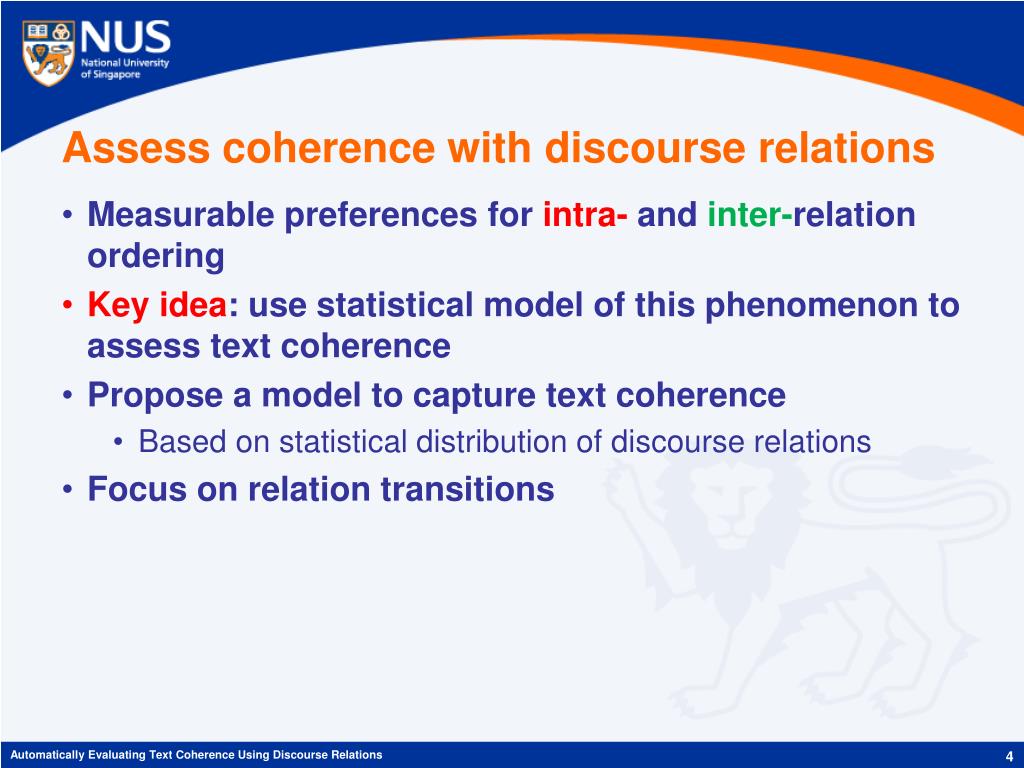 NUS
National University of Singapore

Assess coherence with discourse relations

• Measurable preferences for intra- and inter-relation ordering
• Key idea: use statistical model of this phenomenon to assess text coherence
• Propose a model to capture text coherence
  • Based on statistical distribution of discourse relations
• Focus on relation transitions

Automatically Evaluating Text Coherence Using Discourse Relations

4